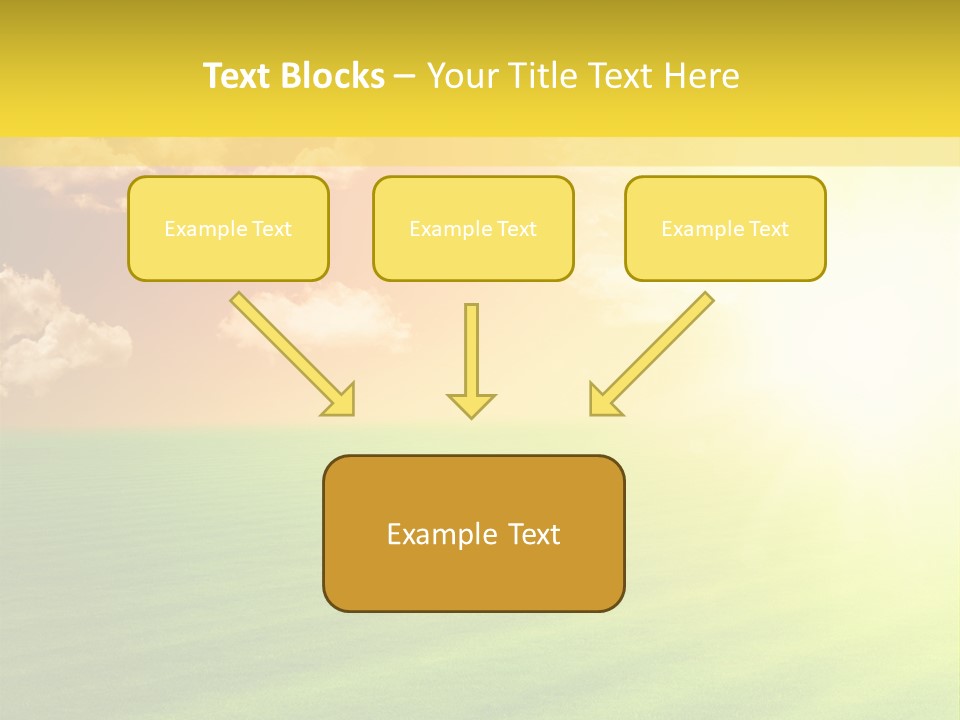 Text Blocks – Your Title Text Here

Example Text

Example Text

Example Text

Example Text